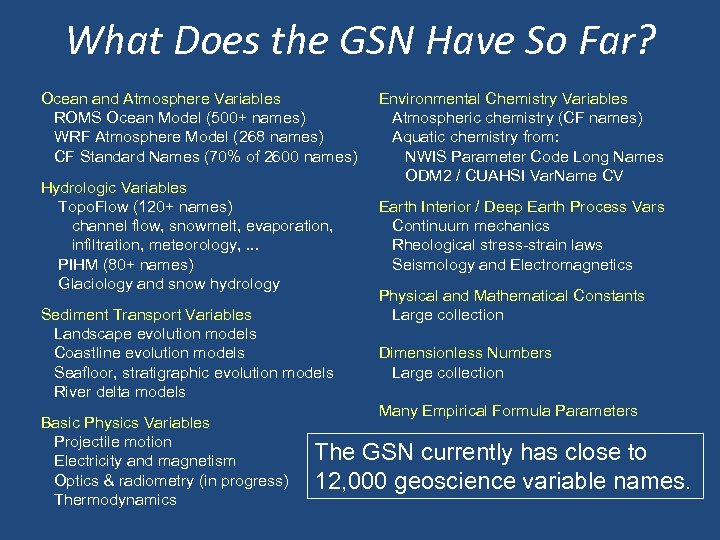 What Does the GSN Have So Far?

Ocean and Atmosphere Variables
ROMS Ocean Model (500+ names)
WRF Atmosphere Model (268 names)
CF Standard Names (70% of 2600 names)

Hydrologic Variables
TopoFlow (120+ names)
channel flow, snowmelt, evaporation, infiltration, meteorology, ...
PIHM (80+ names)
Glaciology and snow hydrology

Sediment Transport Variables
Landscape evolution models
Coastline evolution models
Seafloor, stratigraphic evolution models
River delta models

Basic Physics Variables
Projectile motion
Electricity and magnetism
Optics & radiometry (in progress)
Thermodynamics

Environmental Chemistry Variables
Atmospheric chemistry (CF names)
Aquatic chemistry from:
NWIS Parameter Code Long Names
ODM2 / CUAHSI VarName CV

Earth Interior / Deep Earth Process Vars
Continuum mechanics
Rheological stress-strain laws
Seismology and Electromagnetics

Physical and Mathematical Constants
Large collection

Dimensionless Numbers
Large collection

Many Empirical Formula Parameters

The GSN currently has close to 12,000 geoscience variable names.